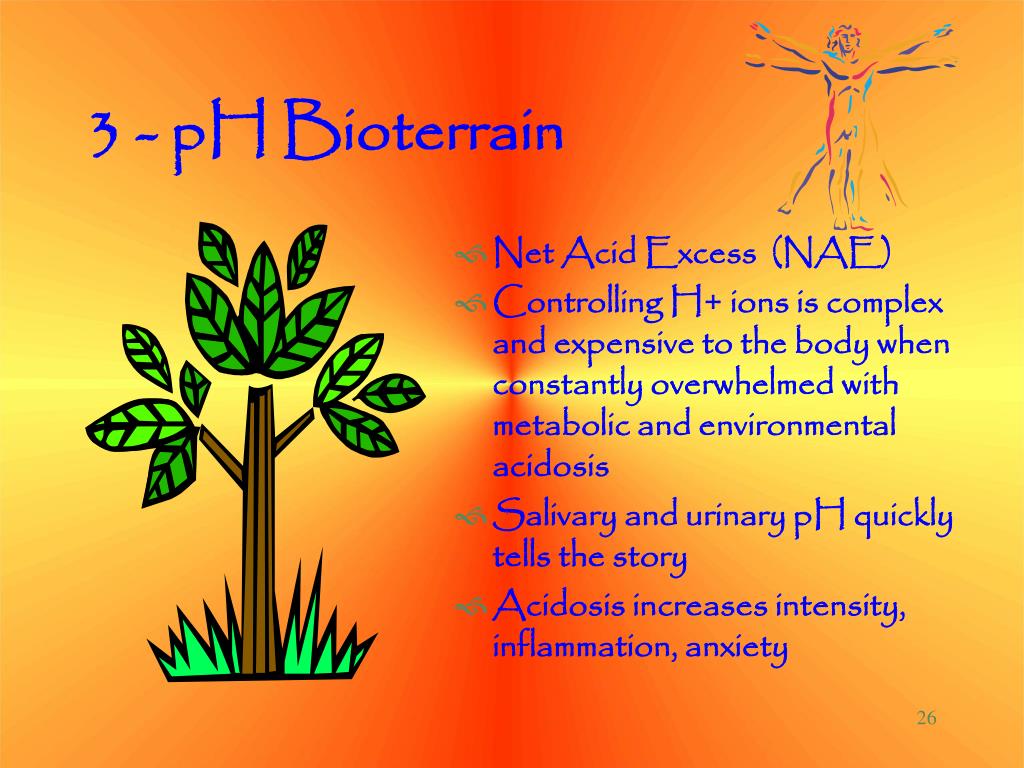 3 - pH Bioterrain

Net Acid Excess (NAE)

Controlling H+ ions is complex and expensive to the body when constantly overwhelmed with metabolic and environmental acidosis

Salivary and urinary pH quickly tells the story

Acidosis increases intensity, inflammation, anxiety

26